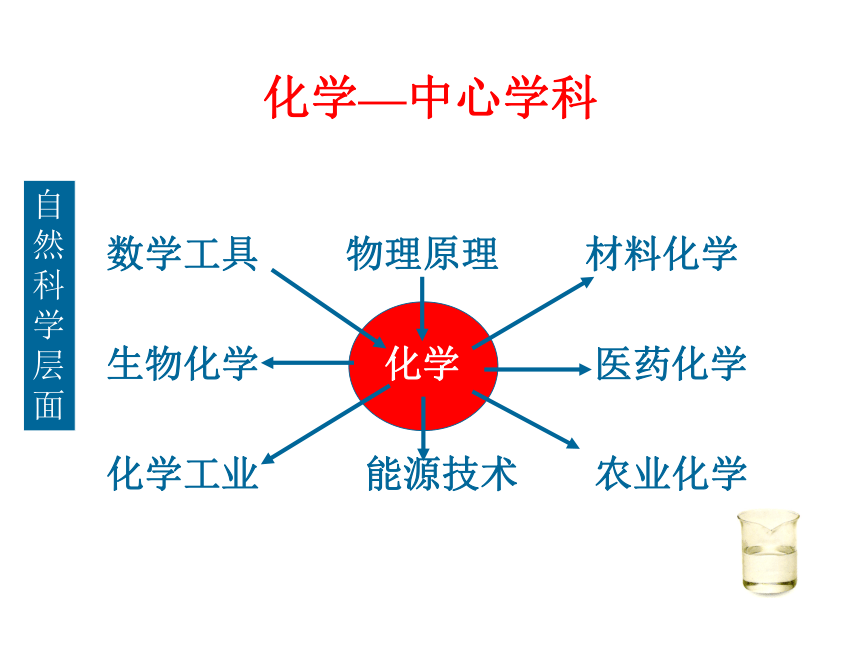 化学—中心学科

自然科学层面

数学工具

物理原理

材料化学

生物化学

化学

医药化学

化学工业

能源技术

农业化学